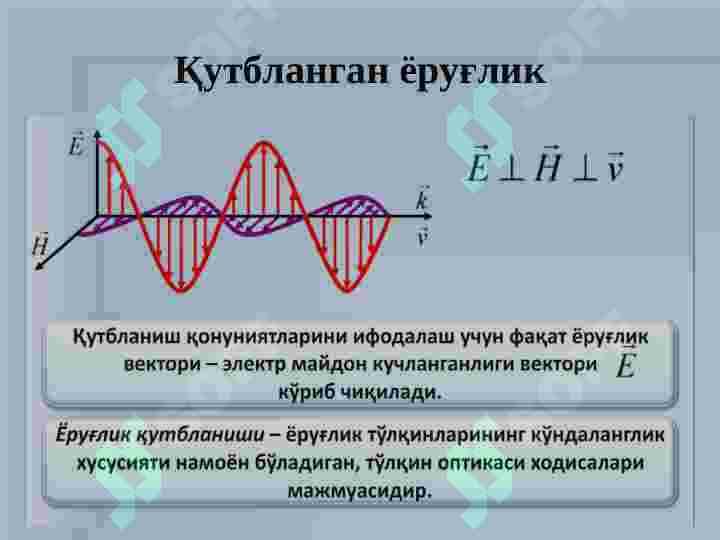 Қутбланган ёруғлик

$\vec{E}$

$\vec{H}$

$\vec{k}$

$\vec{v}$

$\vec{E} \perp \vec{H} \perp \vec{v}$

Қутбланиш қонуниятларини ифодалаш учун фақат ёруғлик вектори – электр майдон кучланганлиги вектори $\vec{E}$ кўриб чиқилади.

Ёруғлик қутбланиши – ёруғлик тўлқинларининг кўндаланглик хусусияти намоён бўладиган, тўлқин оптикаси ходисалари мажмуасидир.